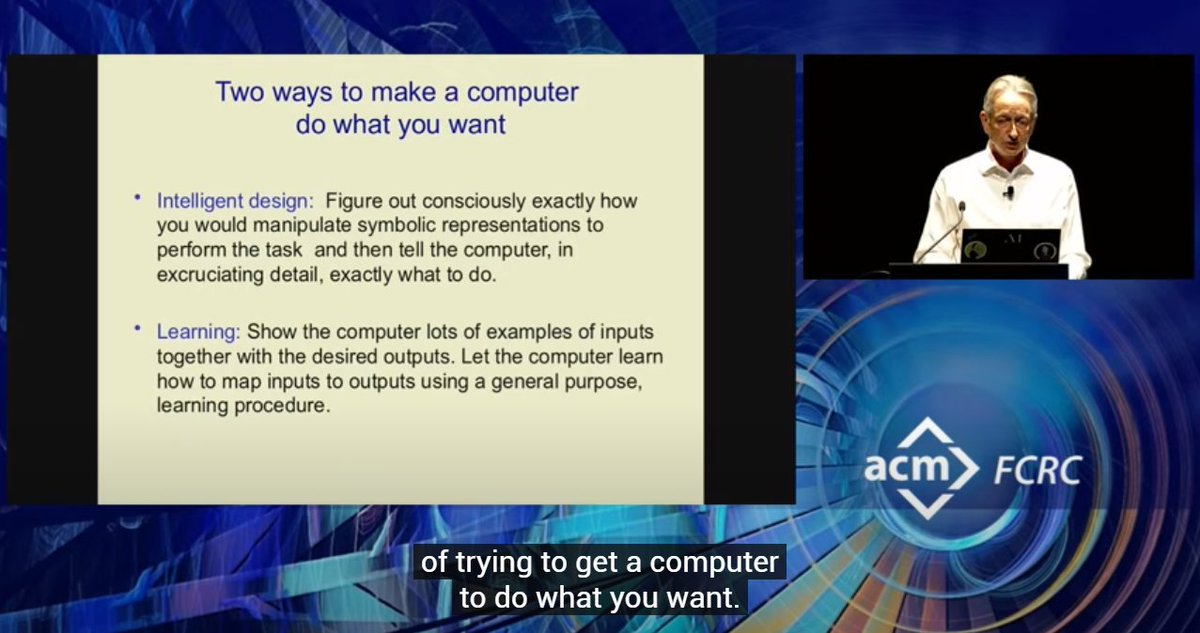 Two ways to make a computer do what you want

• Intelligent design: Figure out consciously exactly how you would manipulate symbolic representations to perform the task and then tell the computer, in excruciating detail, exactly what to do.

• Learning: Show the computer lots of examples of inputs together with the desired outputs. Let the computer learn how to map inputs to outputs using a general purpose, learning procedure.

acm FCRC

of trying to get a computer to do what you want.